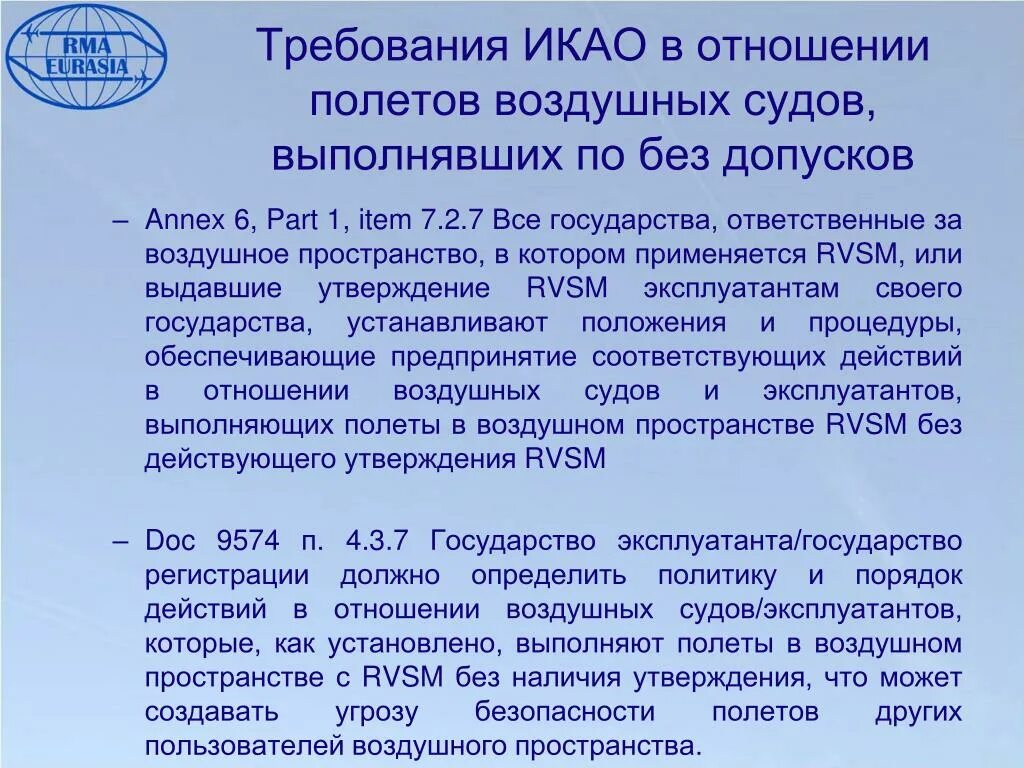 RMA EURASIA

Требования ИКАО в отношении полетов воздушных судов, выполнявших по без допусков

– Annex 6, Part 1, item 7.2.7 Все государства, ответственные за воздушное пространство, в котором применяется RVSM, или выдавшие утверждение RVSM эксплуатантам своего государства, устанавливают положения и процедуры, обеспечивающие предпринятие соответствующих действий в отношении воздушных судов и эксплуатантов, выполняющих полеты в воздушном пространстве RVSM без действующего утверждения RVSM

– Doc 9574 п. 4.3.7 Государство эксплуатанта/государство регистрации должно определить политику и порядок действий в отношении воздушных судов/эксплуатантов, которые, как установлено, выполняют полеты в воздушном пространстве с RVSM без наличия утверждения, что может создавать угрозу безопасности полетов других пользователей воздушного пространства.